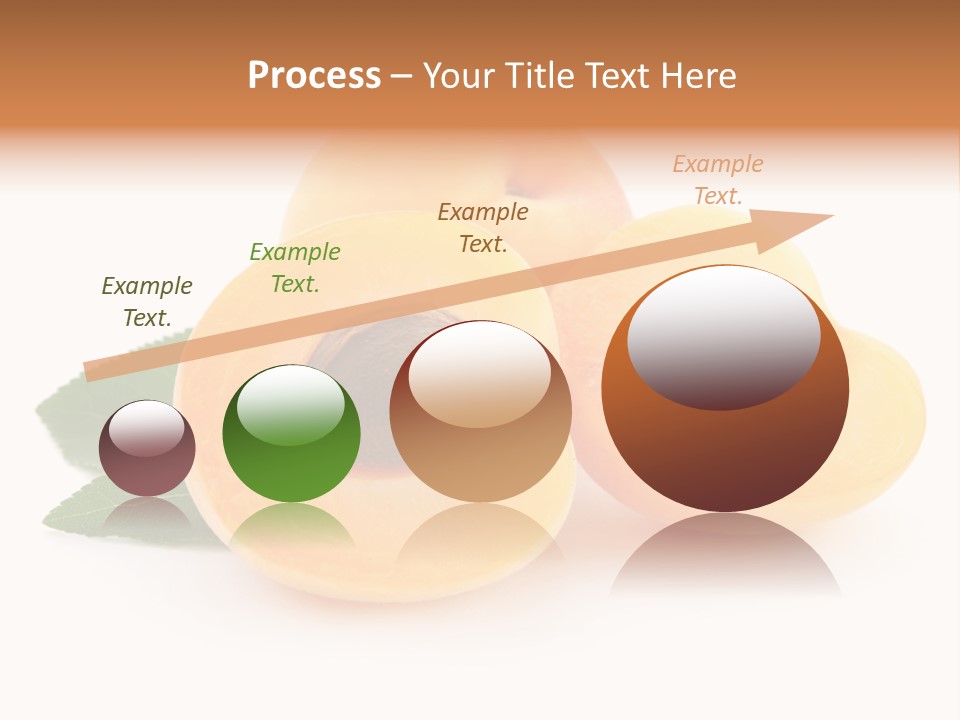 Process – Your Title Text Here

Example Text.

Example Text.

Example Text.

Example Text.